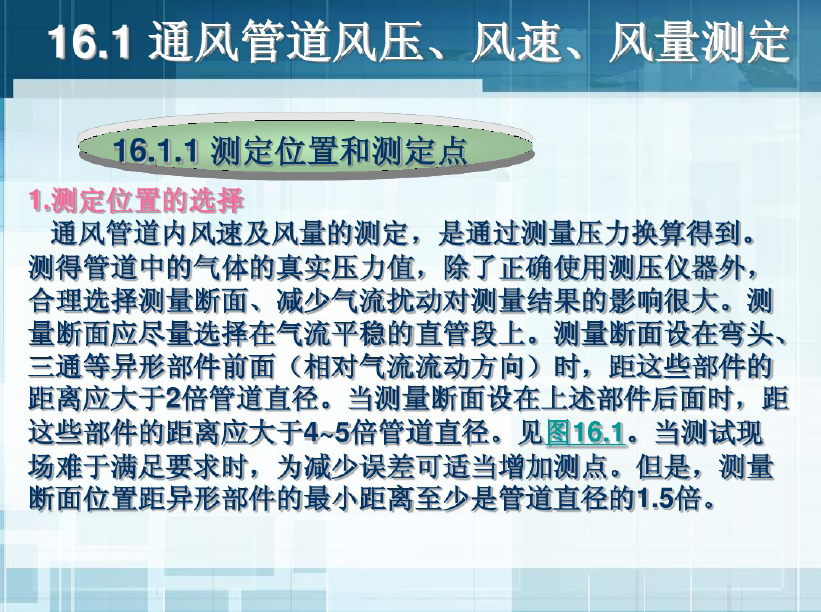 16.1 通风管道风压、风速、风量测定

16.1.1 测定位置和测定点

1.测定位置的选择

通风管道内风速及风量的测定，是通过测量压力换算得到。测得管道中的气体的真实压力值，除了正确使用测压仪器外，合理选择测量断面、减少气流扰动对测量结果的影响很大。测量断面应尽量选择在气流平稳的直管段上。测量断面设在弯头、三通等异形部件前面（相对气流流动方向）时，距这些部件的距离应大于2倍管道直径。当测量断面设在上述部件后面时，距这些部件的距离应大于4~5倍管道直径。见图16.1。当测试现场难于满足要求时，为减少误差可适当增加测点。但是，测量断面位置距异形部件的最小距离至少是管道直径的1.5倍。